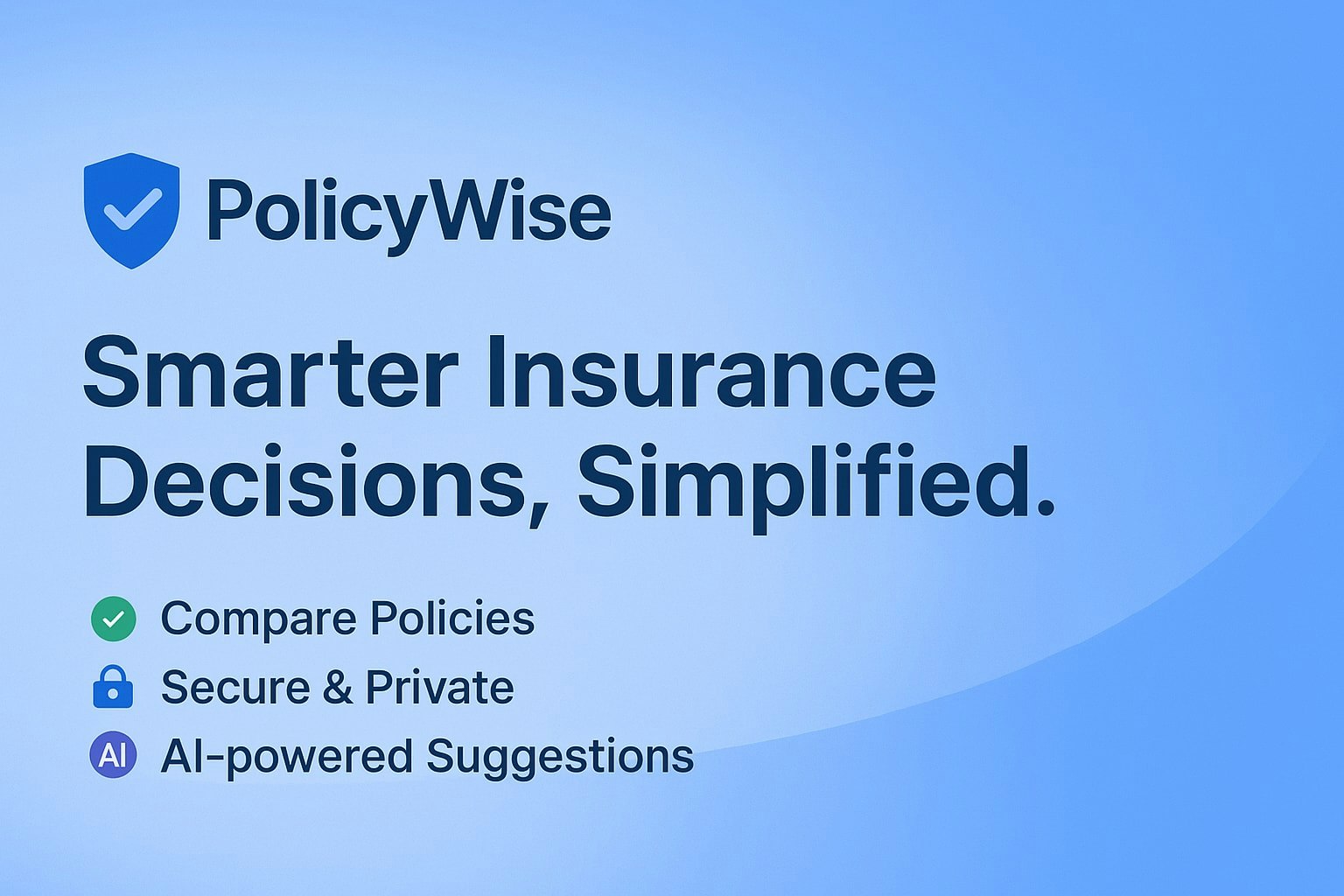 PolicyWise

Smarter Insurance Decisions, Simplified.

Compare Policies
Secure & Private
AI AI-powered Suggestions